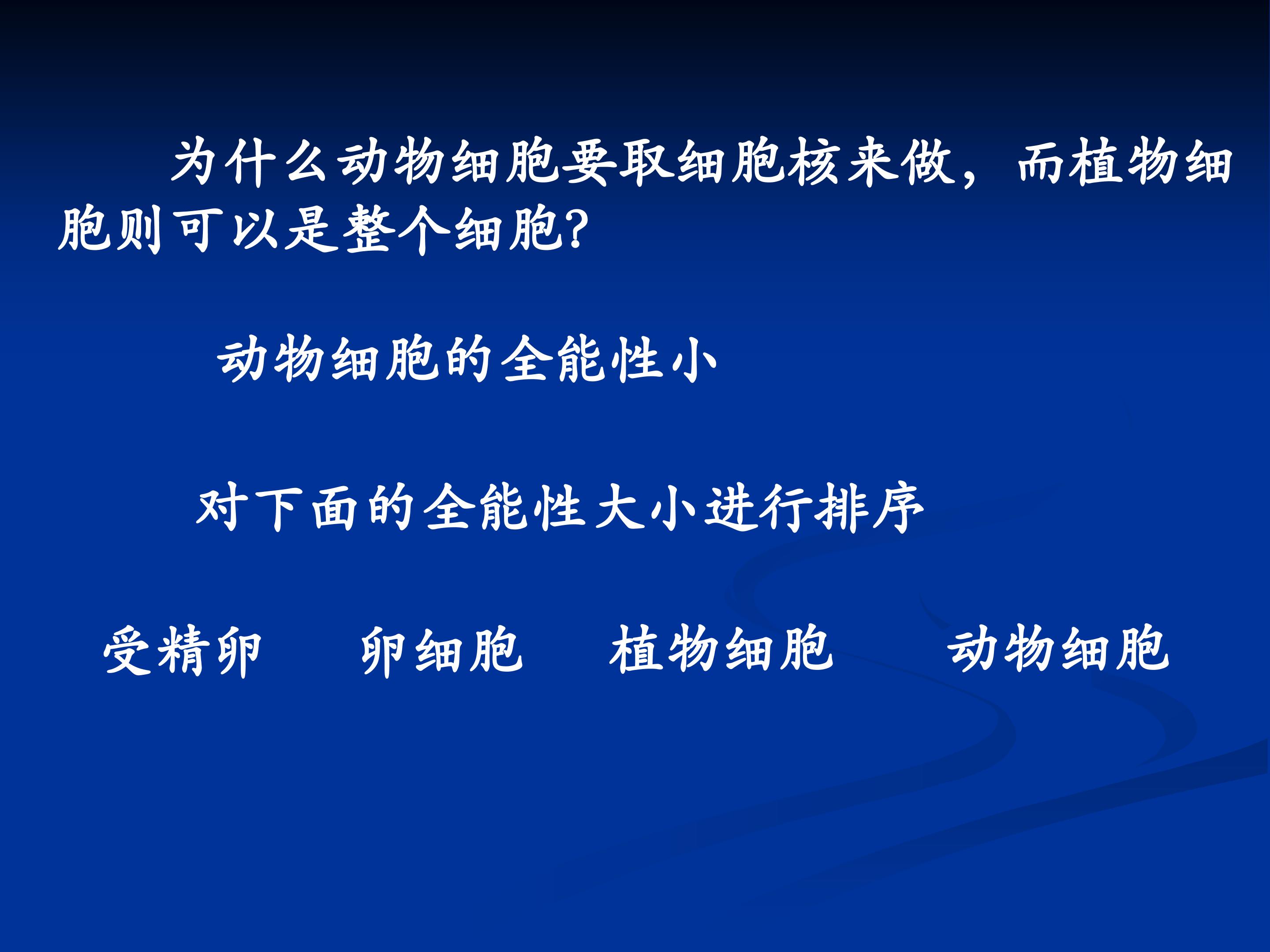 为什么动物细胞要取细胞核来做，而植物细胞则可以是整个细胞?

动物细胞的全能性小

对下面的全能性大小进行排序

受精卵　卵细胞　植物细胞　动物细胞